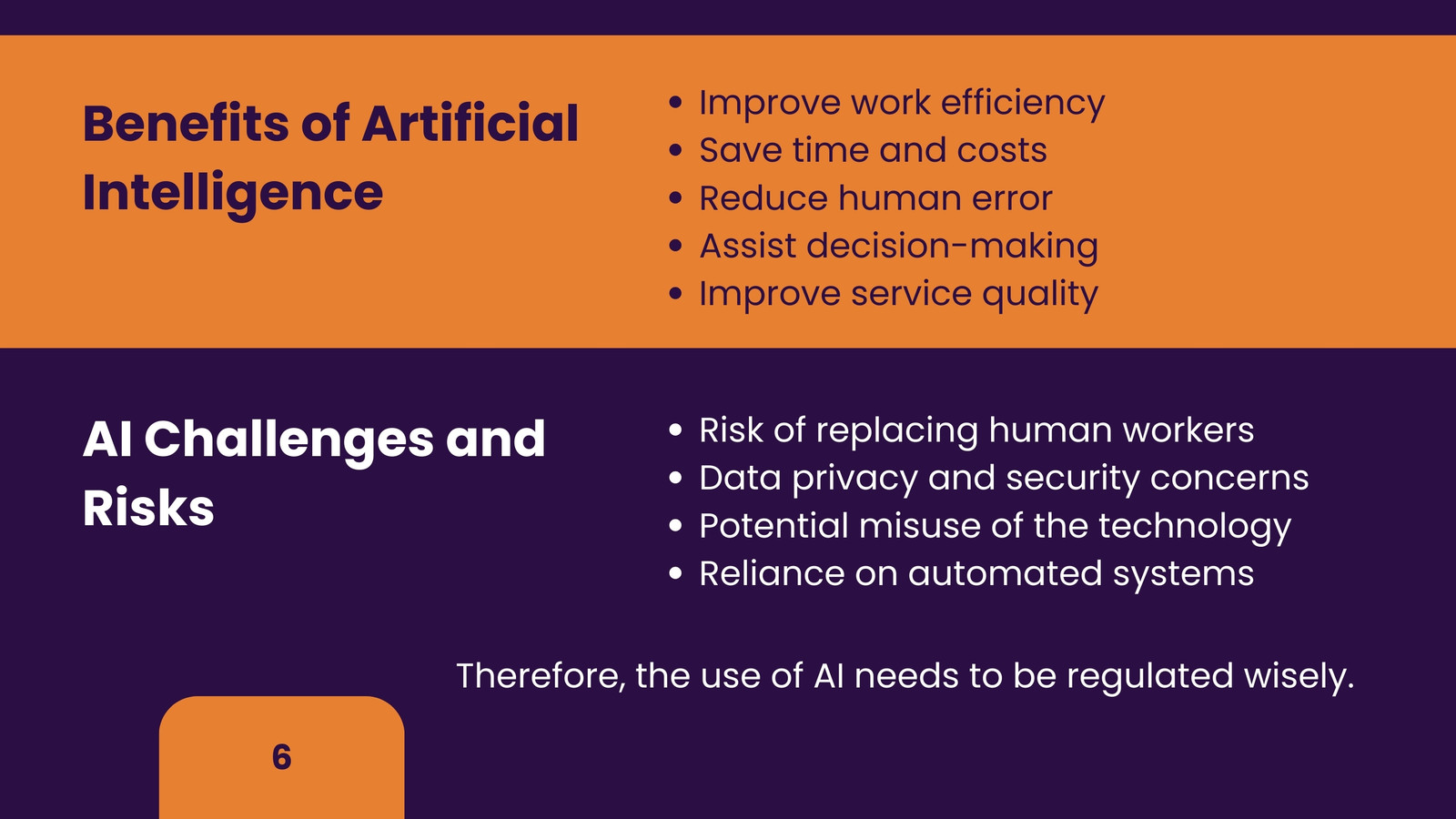 Benefits of Artificial Intelligence

- Improve work efficiency
- Save time and costs
- Reduce human error
- Assist decision-making
- Improve service quality

AI Challenges and Risks

- Risk of replacing human workers
- Data privacy and security concerns
- Potential misuse of the technology
- Reliance on automated systems

Therefore, the use of AI needs to be regulated wisely.

6